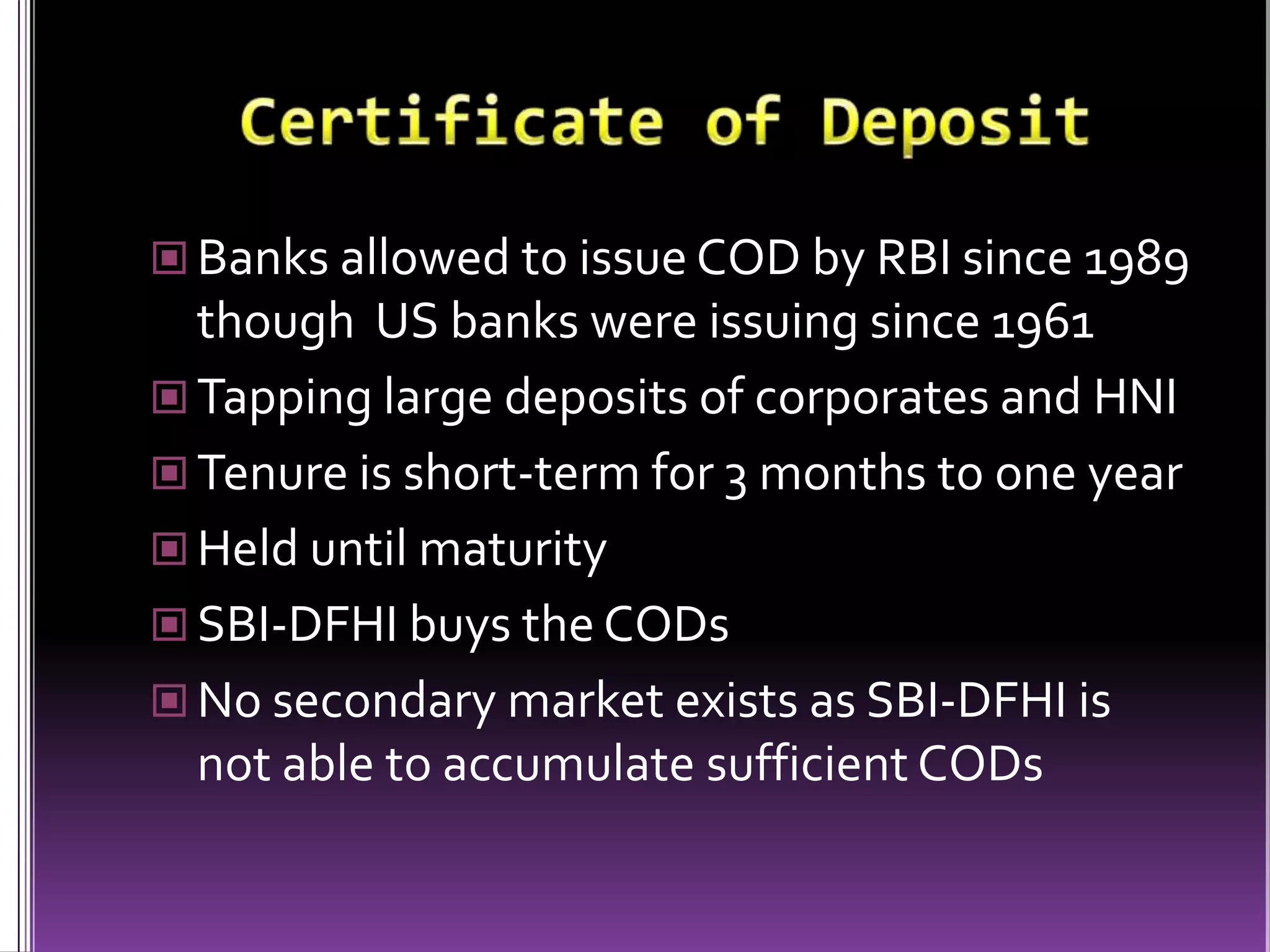 Certificate of Deposit

Banks allowed to issue COD by RBI since 1989 though US banks were issuing since 1961

Tapping large deposits of corporates and HNI

Tenure is short-term for 3 months to one year

Held until maturity

SBI-DFHI buys the CODs

No secondary market exists as SBI-DFHI is not able to accumulate sufficient CODs